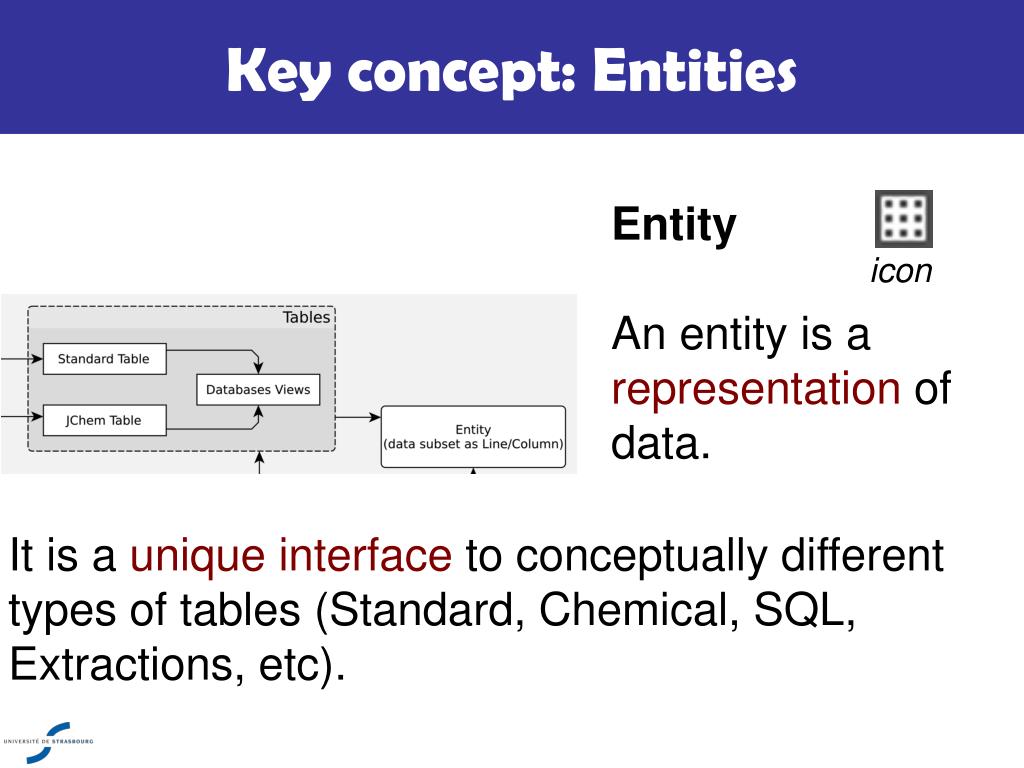 Key concept: Entities

Entity

icon

Tables

Standard Table

Databases Views

JChem Table

Entity
(data subset as Line/Column)

An entity is a representation of data.

It is a unique interface to conceptually different types of tables (Standard, Chemical, SQL, Extractions, etc).

UNIVERSITÉ DE STRASBOURG